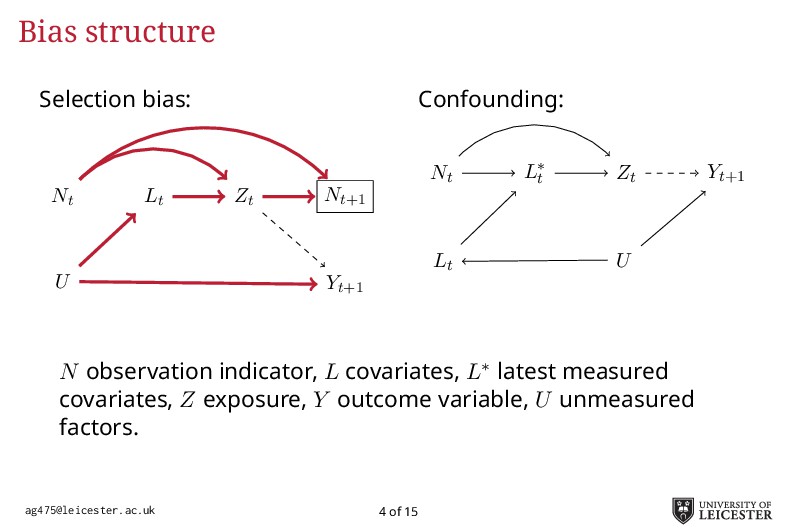 Bias structure

Selection bias:

$N_t$ $L_t$ $Z_t$ $N_{t+1}$

$U$ $Y_{t+1}$

Confounding:

$N_t$ $L_t^*$ $Z_t$ $Y_{t+1}$

$L_t$ $U$

$N$ observation indicator, $L$ covariates, $L^*$ latest measured covariates, $Z$ exposure, $Y$ outcome variable, $U$ unmeasured factors.

ag475@leicester.ac.uk

4 of 15

UNIVERSITY OF LEICESTER